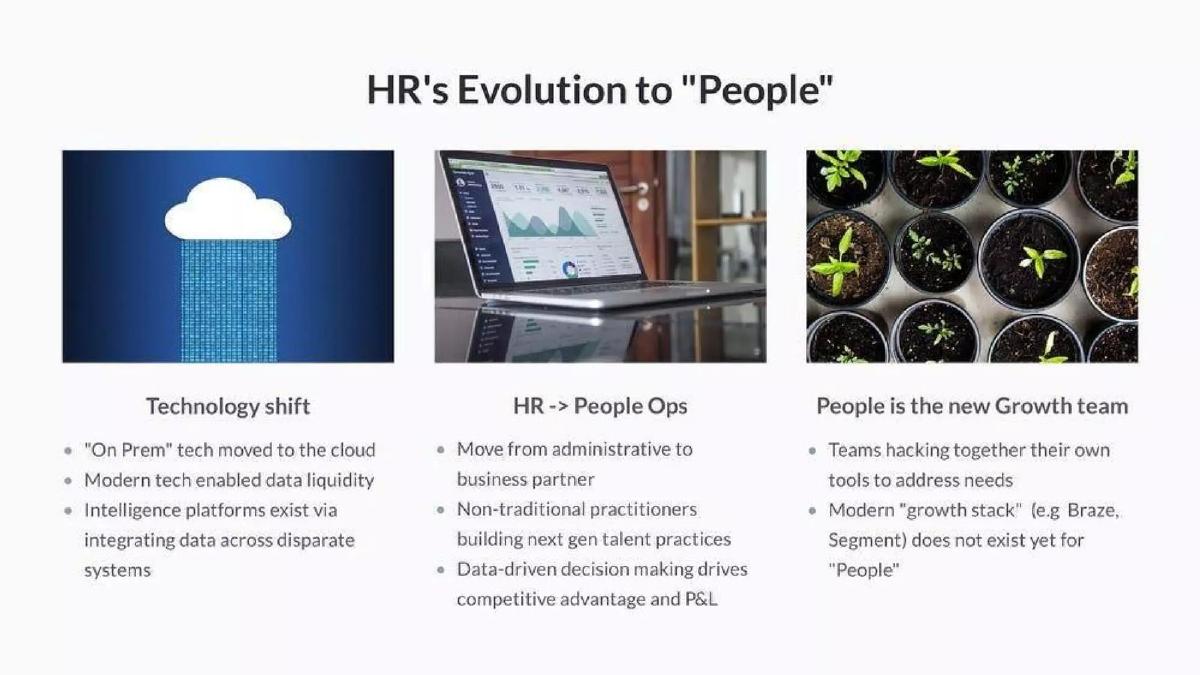 HR's Evolution to "People"

Technology shift

- "On Prem" tech moved to the cloud
- Modern tech enabled data liquidity
- Intelligence platforms exist via integrating data across disparate systems

HR -> People Ops

- Move from administrative to business partner
- Non-traditional practitioners building next gen talent practices
- Data-driven decision making drives competitive advantage and P&L

People is the new Growth team

- Teams hacking together their own tools to address needs
- Modern "growth stack" (e.g Braze, Segment) does not exist yet for "People"